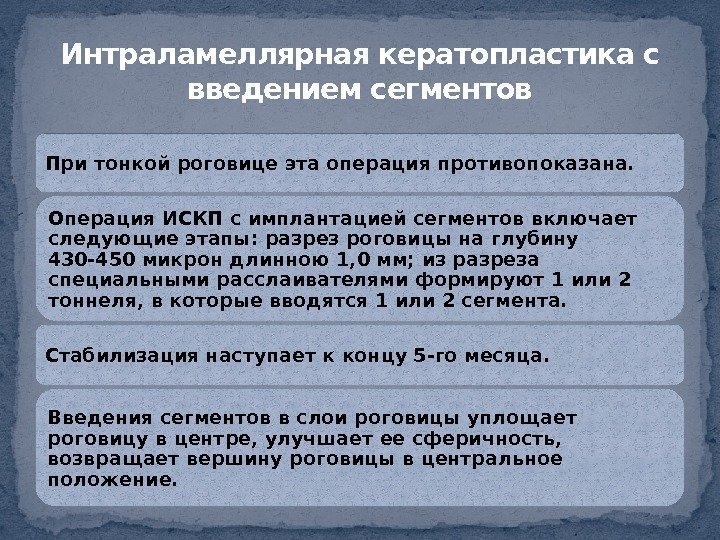 Интраламеллярная кератопластика с введением сегментов

При тонкой роговице эта операция противопоказана.

Операция ИСКП с имплантацией сегментов включает следующие этапы: разрез роговицы на глубину 430-450 микрон длинною 1,0 мм; из разреза специальными расслаивателями формируют 1 или 2 тоннеля, в которые вводятся 1 или 2 сегмента.

Стабилизация наступает к концу 5-го месяца.

Введения сегментов в слои роговицы уплощает роговицу в центре, улучшает ее сферичность, возвращает вершину роговицы в центральное положение.